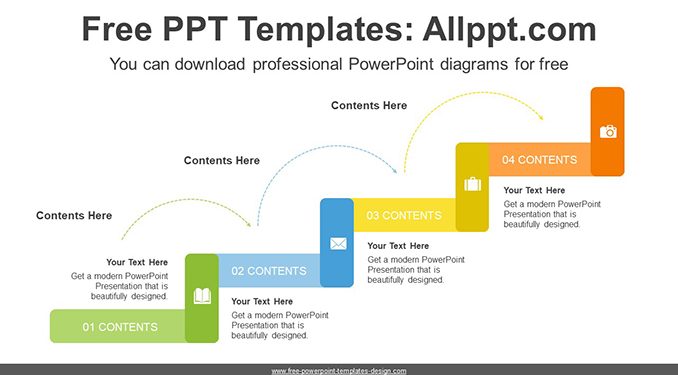 Free PPT Templates: Allppt.com

You can download professional PowerPoint diagrams for free

Contents Here

Contents Here

Contents Here

Your Text Here
Get a modern PowerPoint Presentation that is beautifully designed.

01 CONTENTS

02 CONTENTS

Your Text Here
Get a modern PowerPoint Presentation that is beautifully designed.

03 CONTENTS

Your Text Here
Get a modern PowerPoint Presentation that is beautifully designed.

04 CONTENTS

Your Text Here
Get a modern PowerPoint Presentation that is beautifully designed.

www.free-powerpoint-templates-design.com